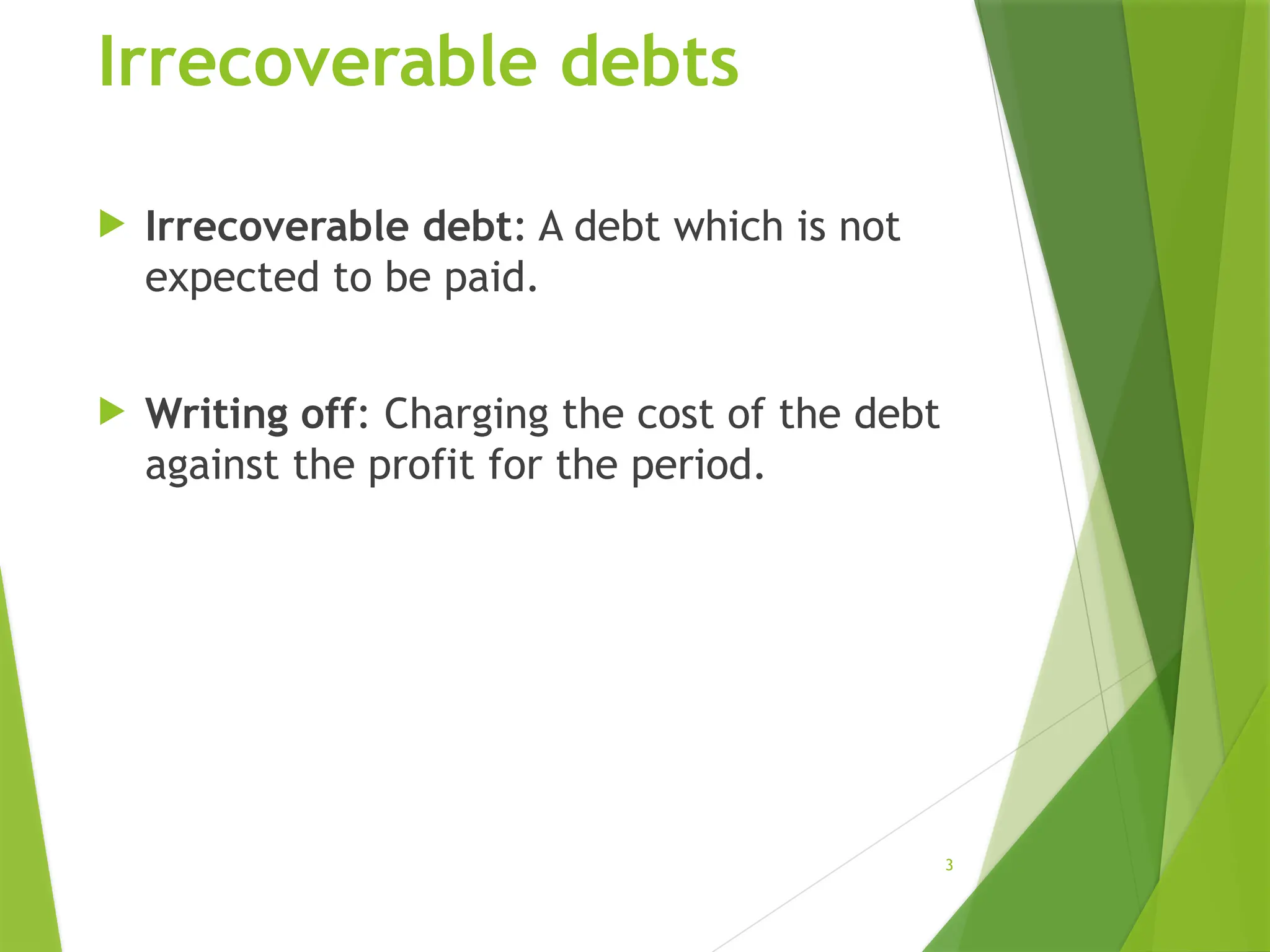 Irrecoverable debts

Irrecoverable debt: A debt which is not expected to be paid.

Writing off: Charging the cost of the debt against the profit for the period.

3